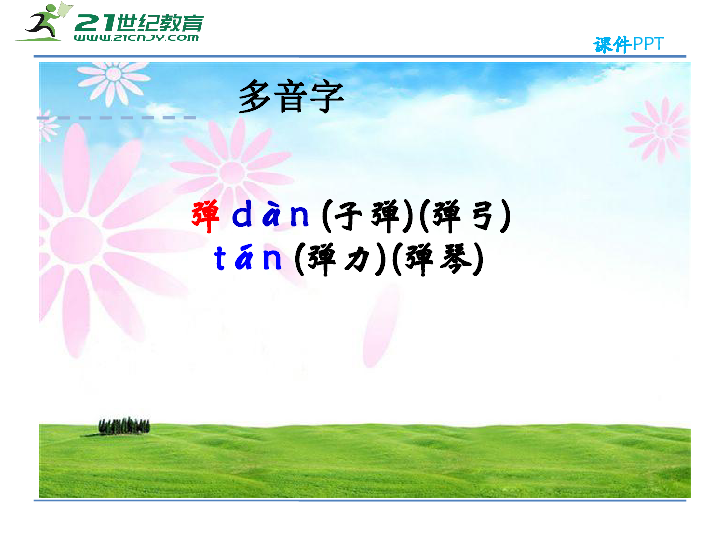 21世纪教育
WWW.21CNJY.COM

课件PPT

多音字

弹 dàn (子弹)(弹弓)
tán (弹力)(弹琴)